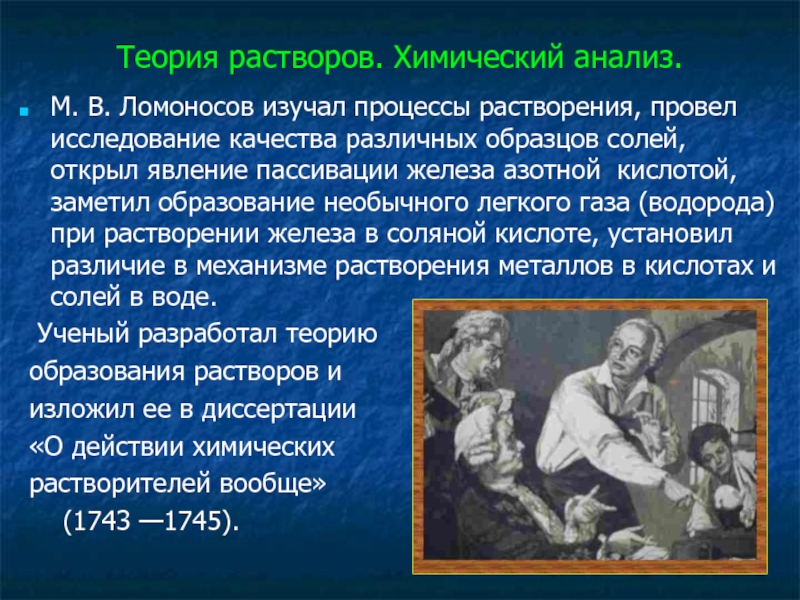 Теория растворов. Химический анализ.

М. В. Ломоносов изучал процессы растворения, провел исследование качества различных образцов солей, открыл явление пассивации железа азотной кислотой, заметил образование необычного легкого газа (водорода) при растворении железа в соляной кислоте, установил различие в механизме растворения металлов в кислотах и солей в воде.

Ученый разработал теорию образования растворов и изложил ее в диссертации «О действии химических растворителей вообще» (1743 —1745).